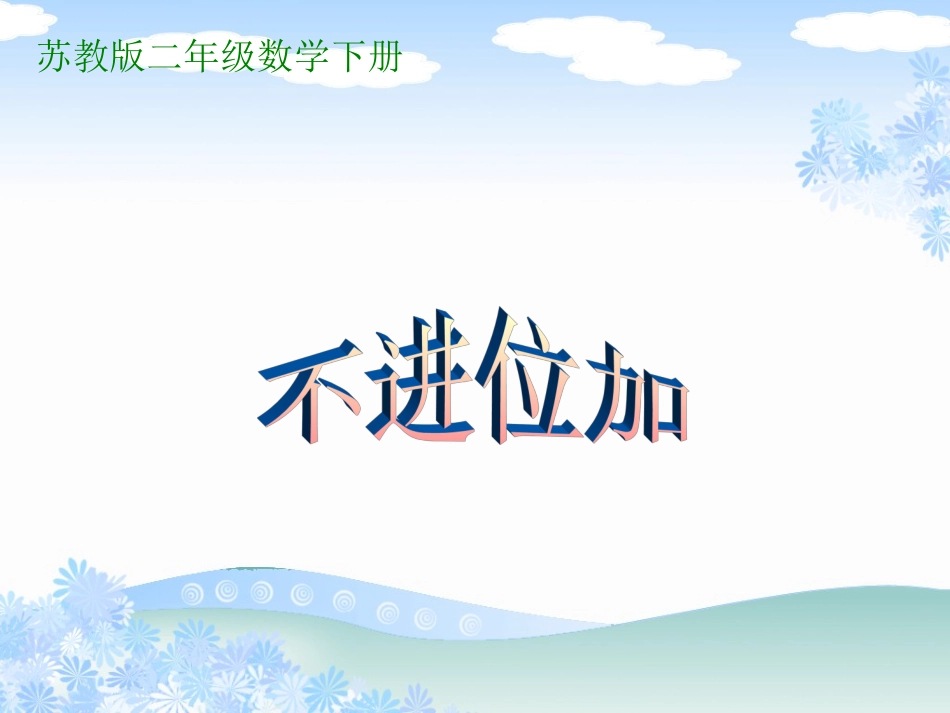 苏教版二年级数学下册

不进位加